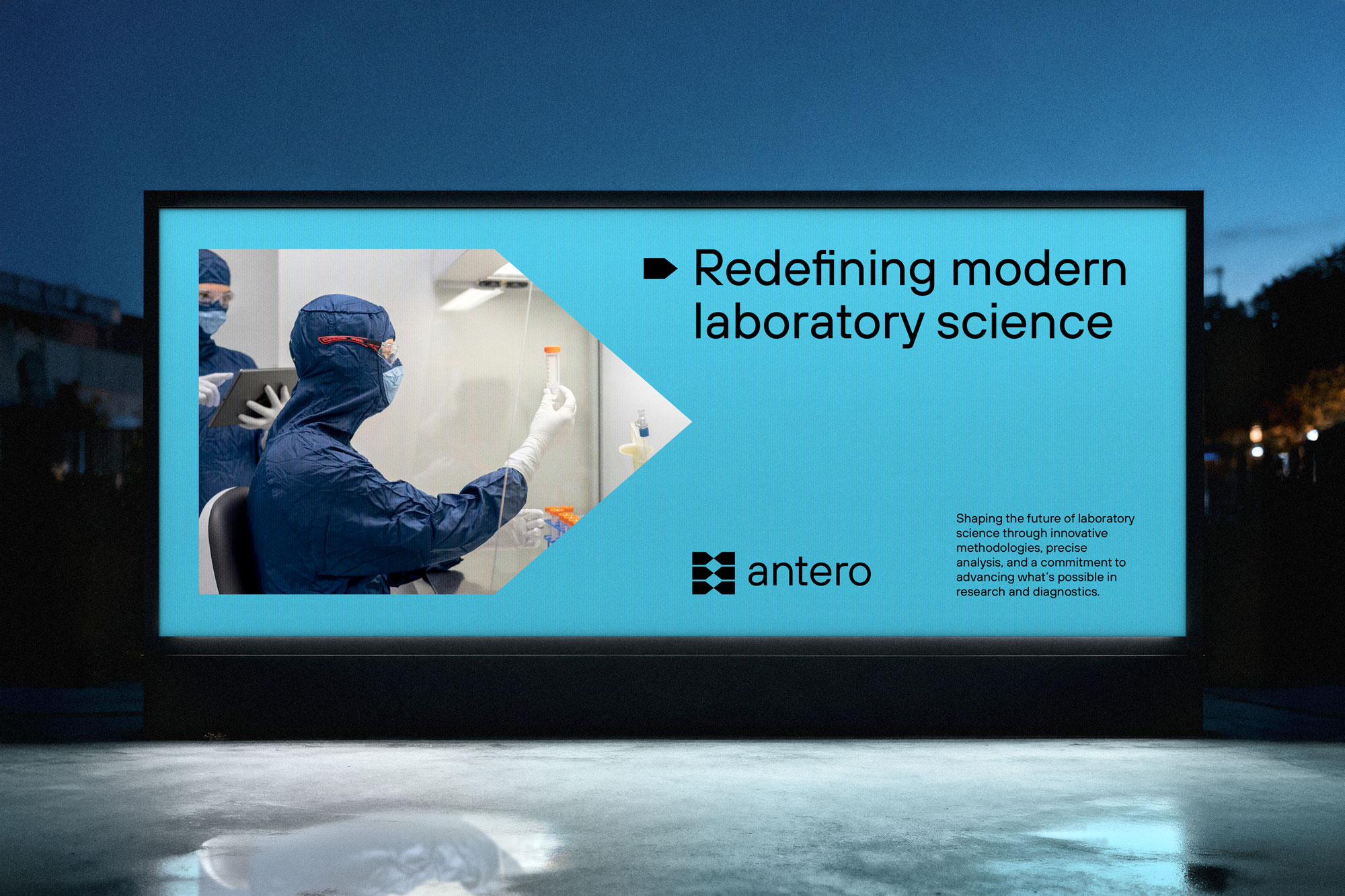 Redefining modern laboratory science

antero

Shaping the future of laboratory science through innovative methodologies, precise analysis, and a commitment to advancing what's possible in research and diagnostics.